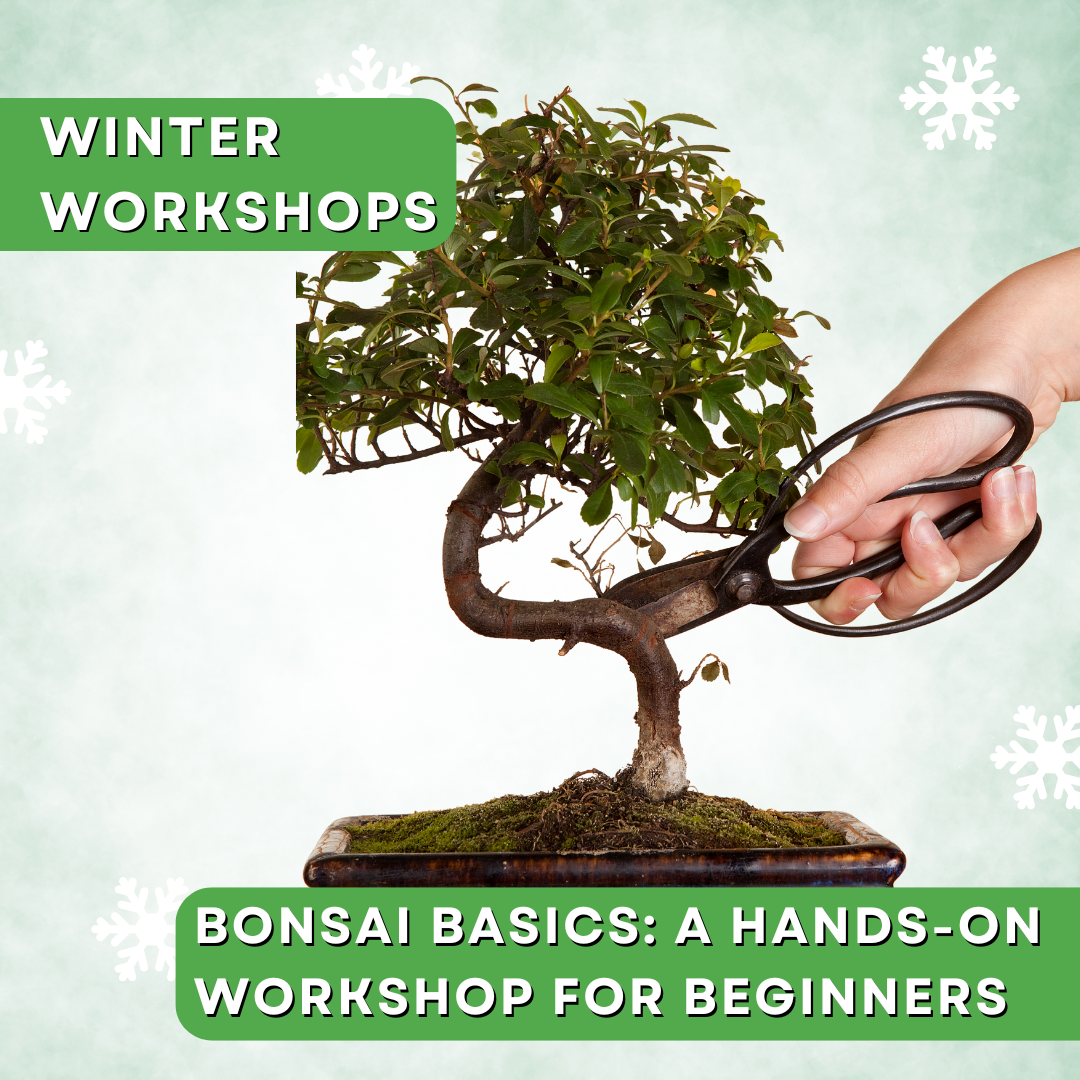 WINTER WORKSHOPS

BONSAI BASICS: A HANDS-ON WORKSHOP FOR BEGINNERS